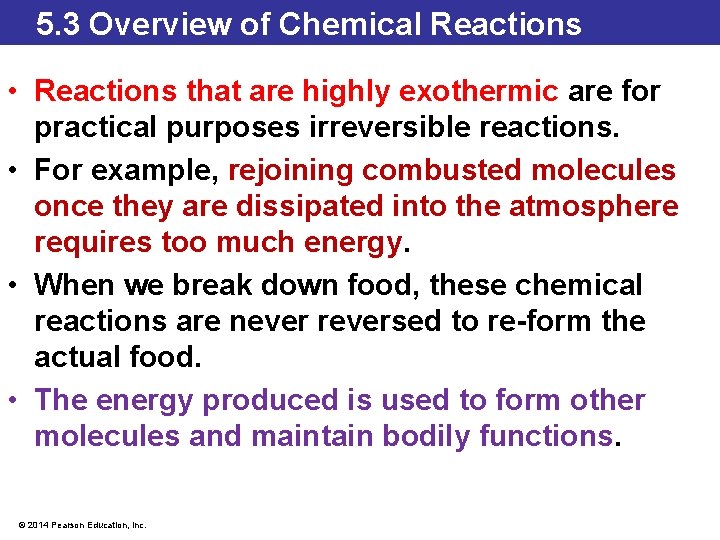 5.3 Overview of Chemical Reactions

• Reactions that are highly exothermic are for practical purposes irreversible reactions.

• For example, rejoining combusted molecules once they are dissipated into the atmosphere requires too much energy.

• When we break down food, these chemical reactions are never reversed to re-form the actual food.

• The energy produced is used to form other molecules and maintain bodily functions.

© 2014 Pearson Education, Inc.